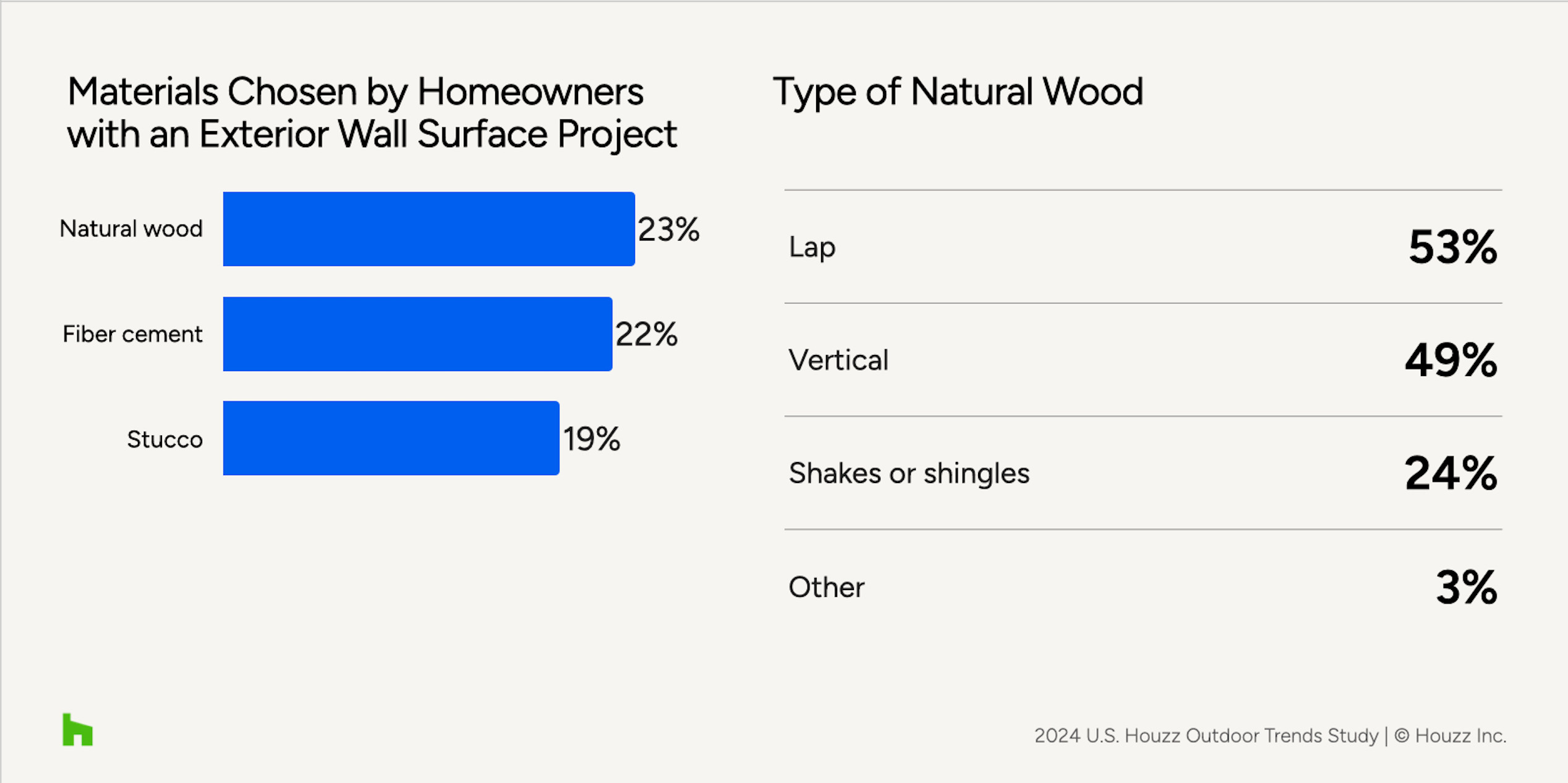 Materials Chosen by Homeowners with an Exterior Wall Surface Project

Natural wood 23%

Fiber cement 22%

Stucco 19%

Type of Natural Wood

| Lap | 53% |
|---|---|
| Vertical | 49% |
| Shakes or shingles | 24% |
| Other | 3% |

2024 U.S. Houzz Outdoor Trends Study | © Houzz Inc.